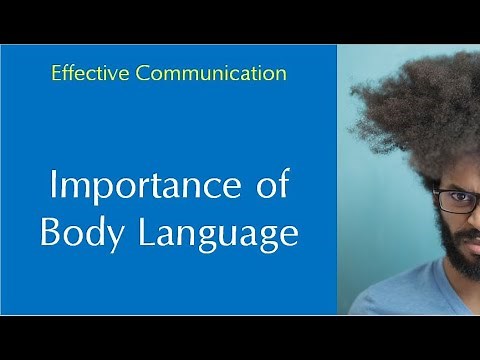 Effective Communication

Importance of Body Language